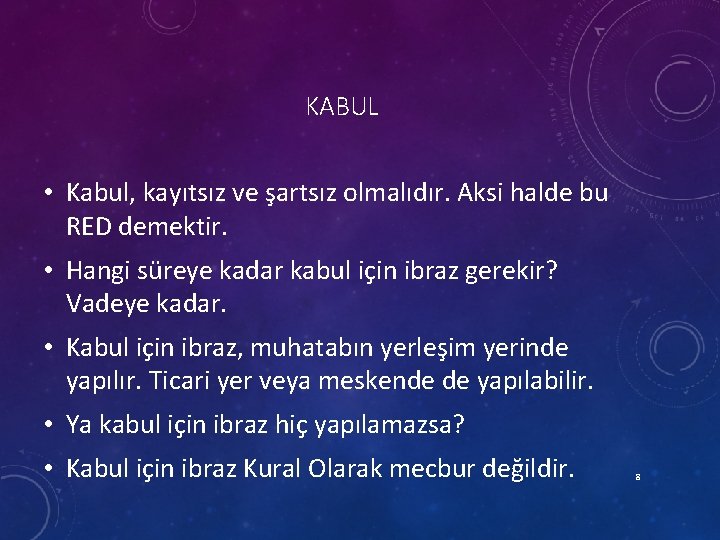 KABUL

• Kabul, kayıtsız ve şartsız olmalıdır. Aksi halde bu RED demektir.

• Hangi süreye kadar kabul için ibraz gerekir? Vadeye kadar.

• Kabul için ibraz, muhatabın yerleşim yerinde yapılır. Ticari yer veya meskende de yapılabilir.

• Ya kabul için ibraz hiç yapılamazsa?

• Kabul için ibraz Kural Olarak mecbur değildir.

8